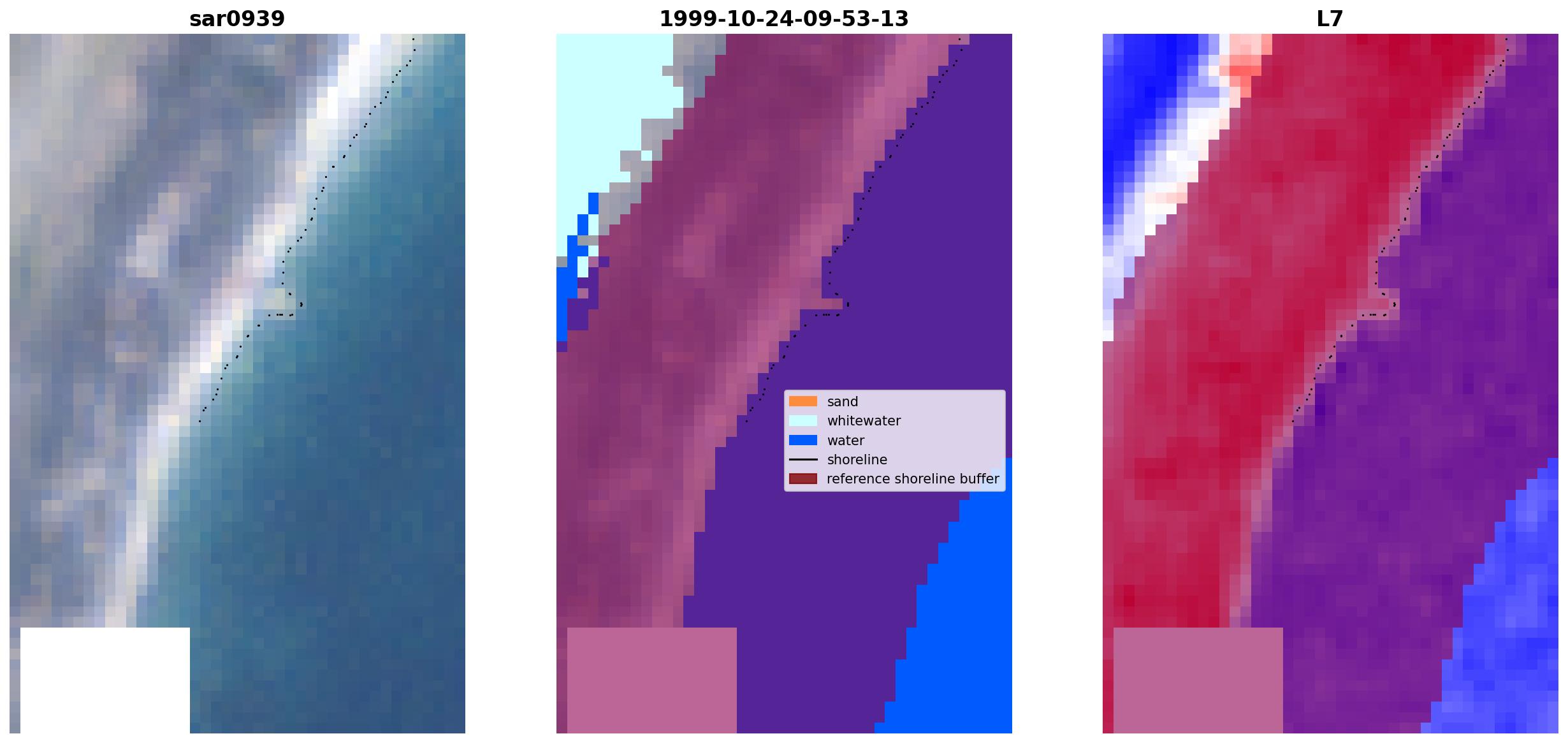 sar0939

1999-10-24-09-53-13

sand
whitewater
water
shoreline
reference shoreline buffer

L7